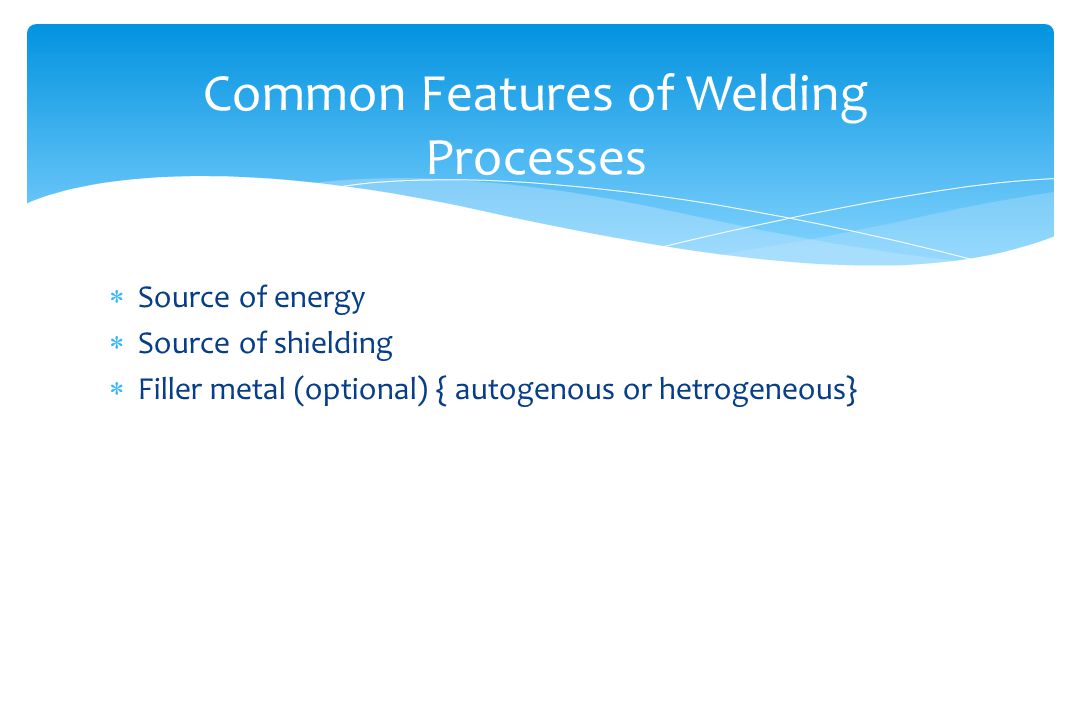 Common Features of Welding Processes

* Source of energy
* Source of shielding
* Filler metal (optional) { autogenous or hetrogeneous}